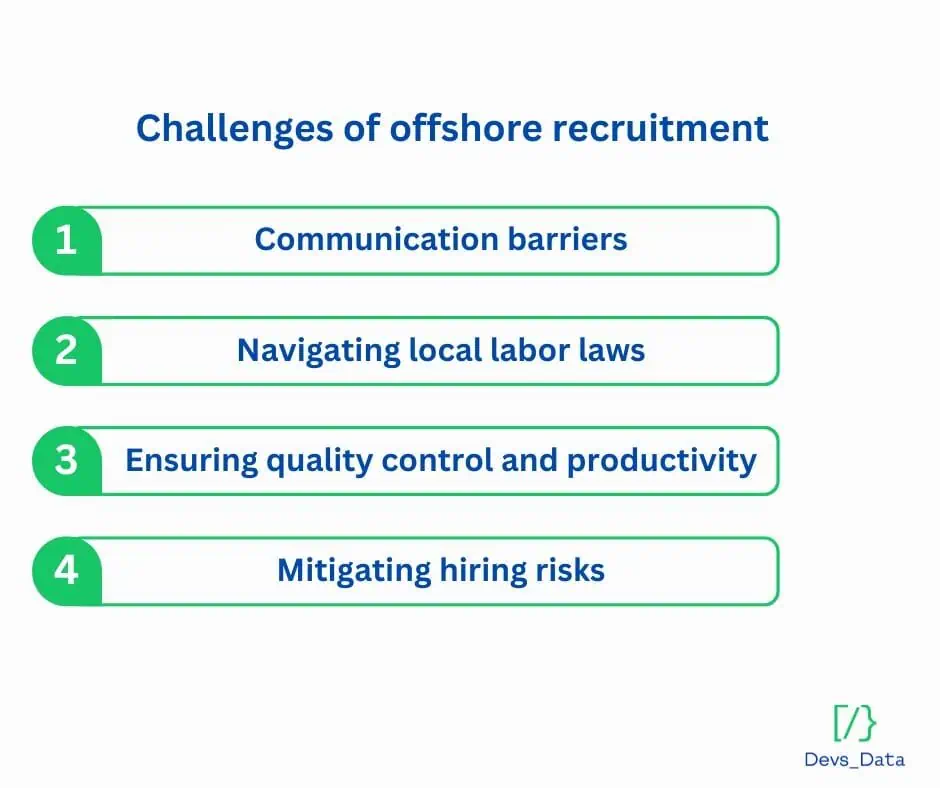 Challenges of offshore recruitment

1 Communication barriers

2 Navigating local labor laws

3 Ensuring quality control and productivity

4 Mitigating hiring risks

[/}

Devs_Data